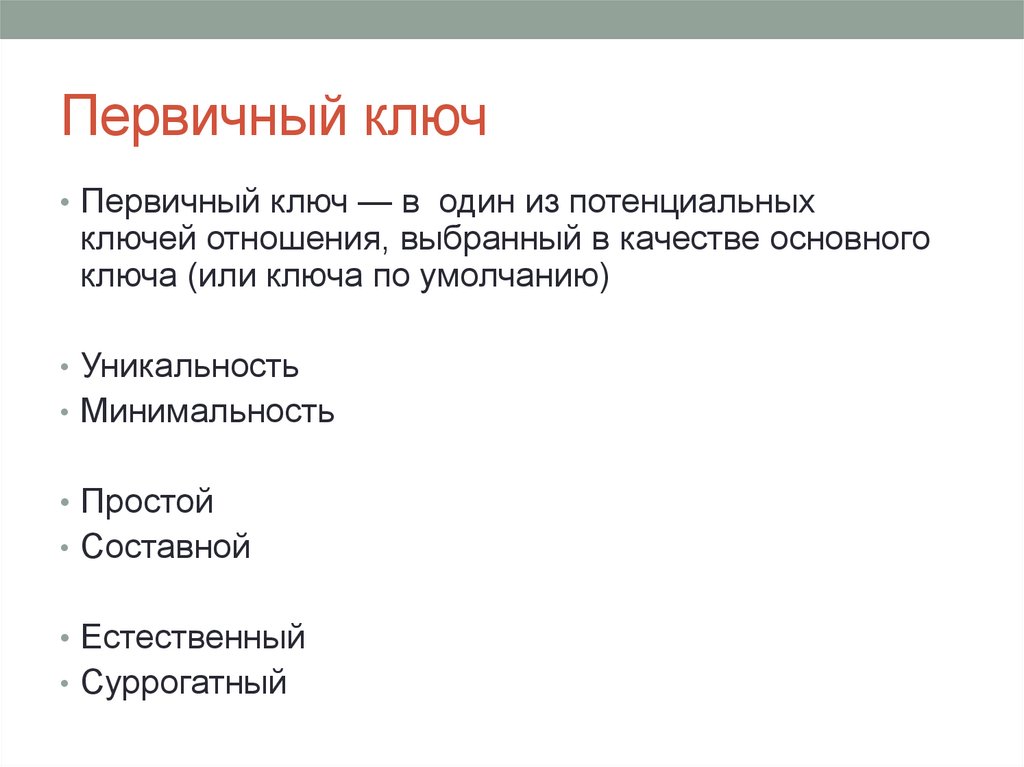 Первичный ключ

• Первичный ключ — в  один из потенциальных ключей отношения, выбранный в качестве основного ключа (или ключа по умолчанию)

• Уникальность
• Минимальность

• Простой
• Составной

• Естественный
• Суррогатный